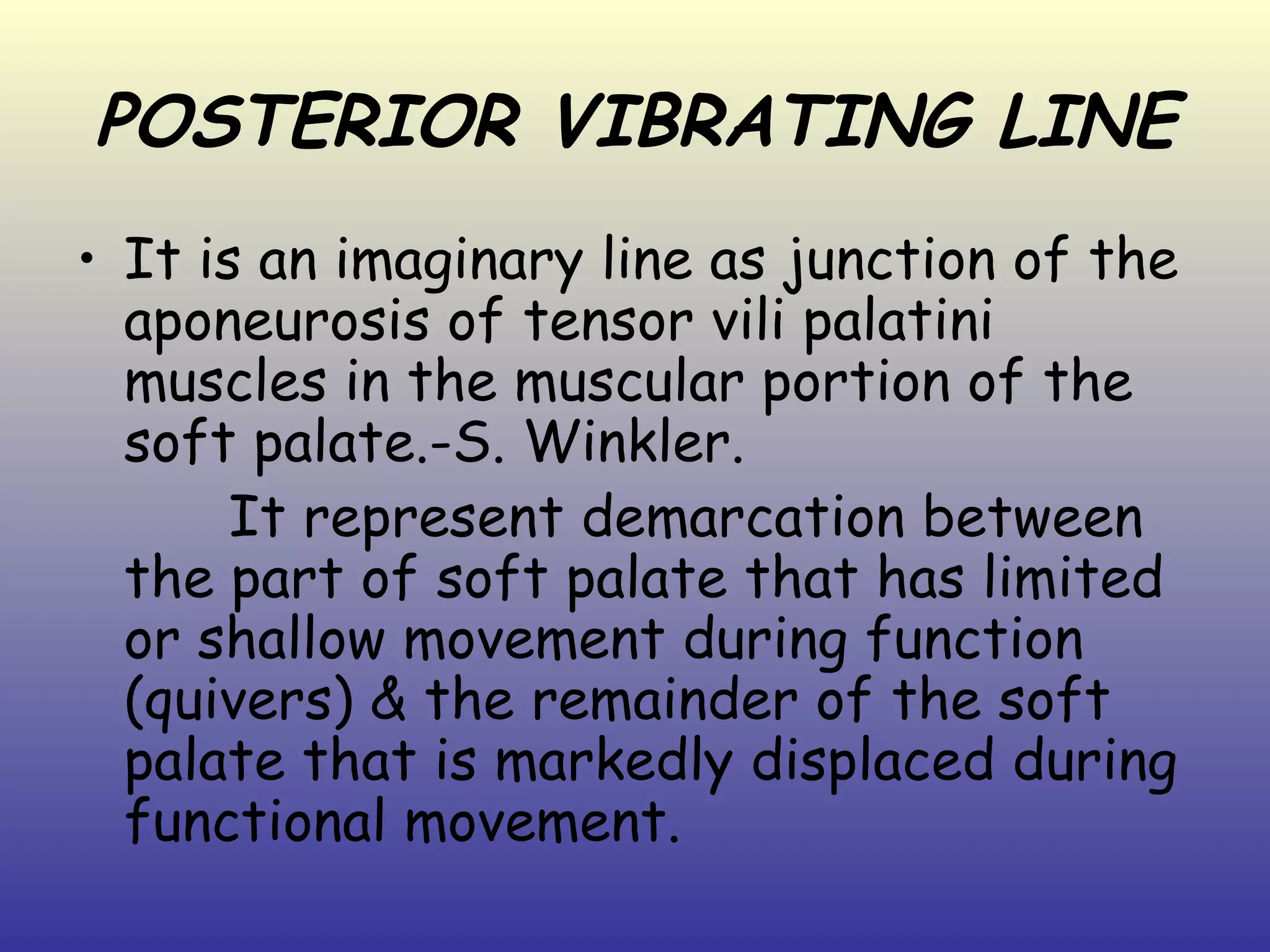 POSTERIOR VIBRATING LINE

• It is an imaginary line as junction of the aponeurosis of tensor vili palatini muscles in the muscular portion of the soft palate.-S. Winkler.

It represent demarcation between the part of soft palate that has limited or shallow movement during function (quivers) & the remainder of the soft palate that is markedly displaced during functional movement.